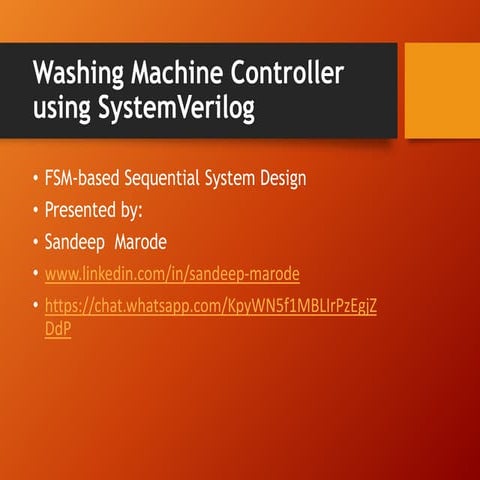 Washing Machine Controller using SystemVerilog

• FSM-based Sequential System Design
• Presented by:
• Sandeep Marode
• www.linkedin.com/in/sandeep-marode
• https://chat.whatsapp.com/KpyWN5f1MBLIrPzEgjZDdP